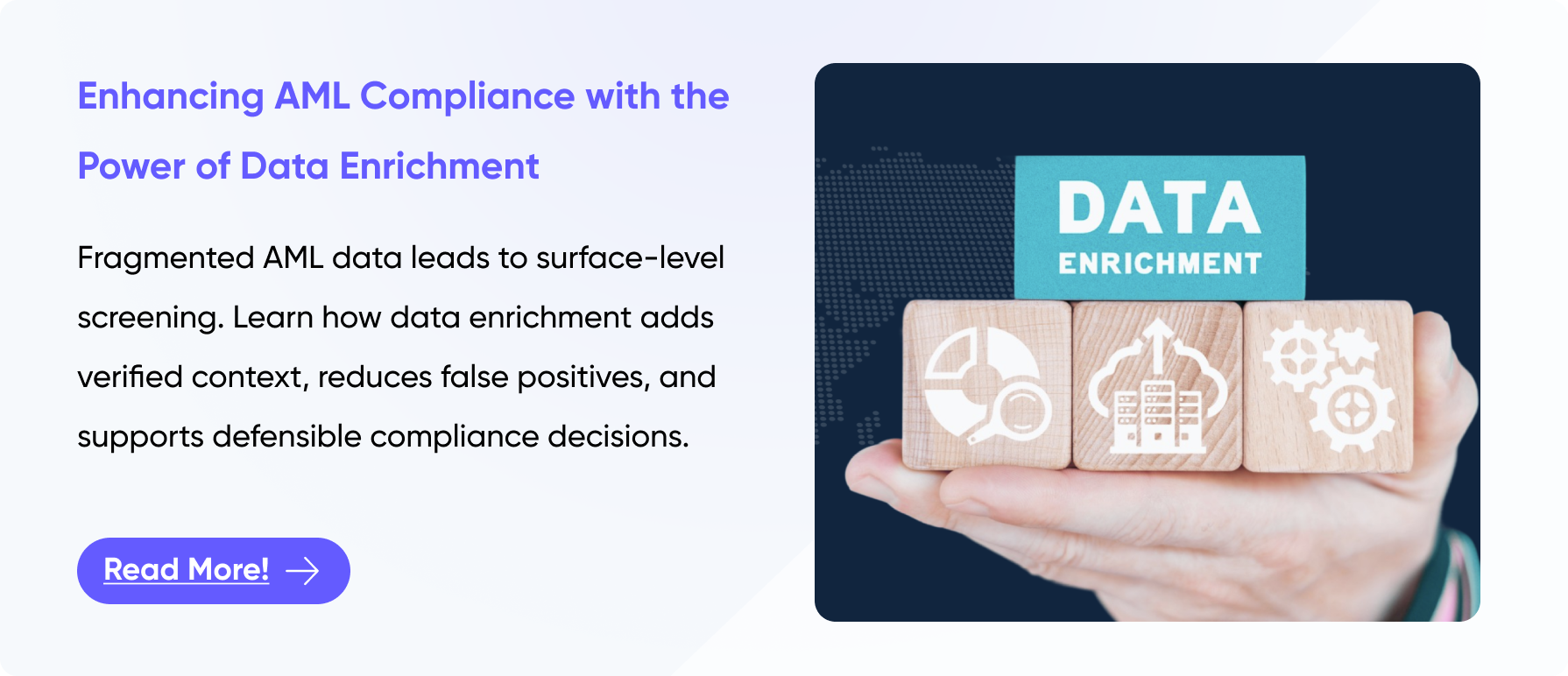 Enhancing AML Compliance with the Power of Data Enrichment

Fragmented AML data leads to surface-level screening. Learn how data enrichment adds verified context, reduces false positives, and supports defensible compliance decisions.

Read More!

DATA
ENRICHMENT